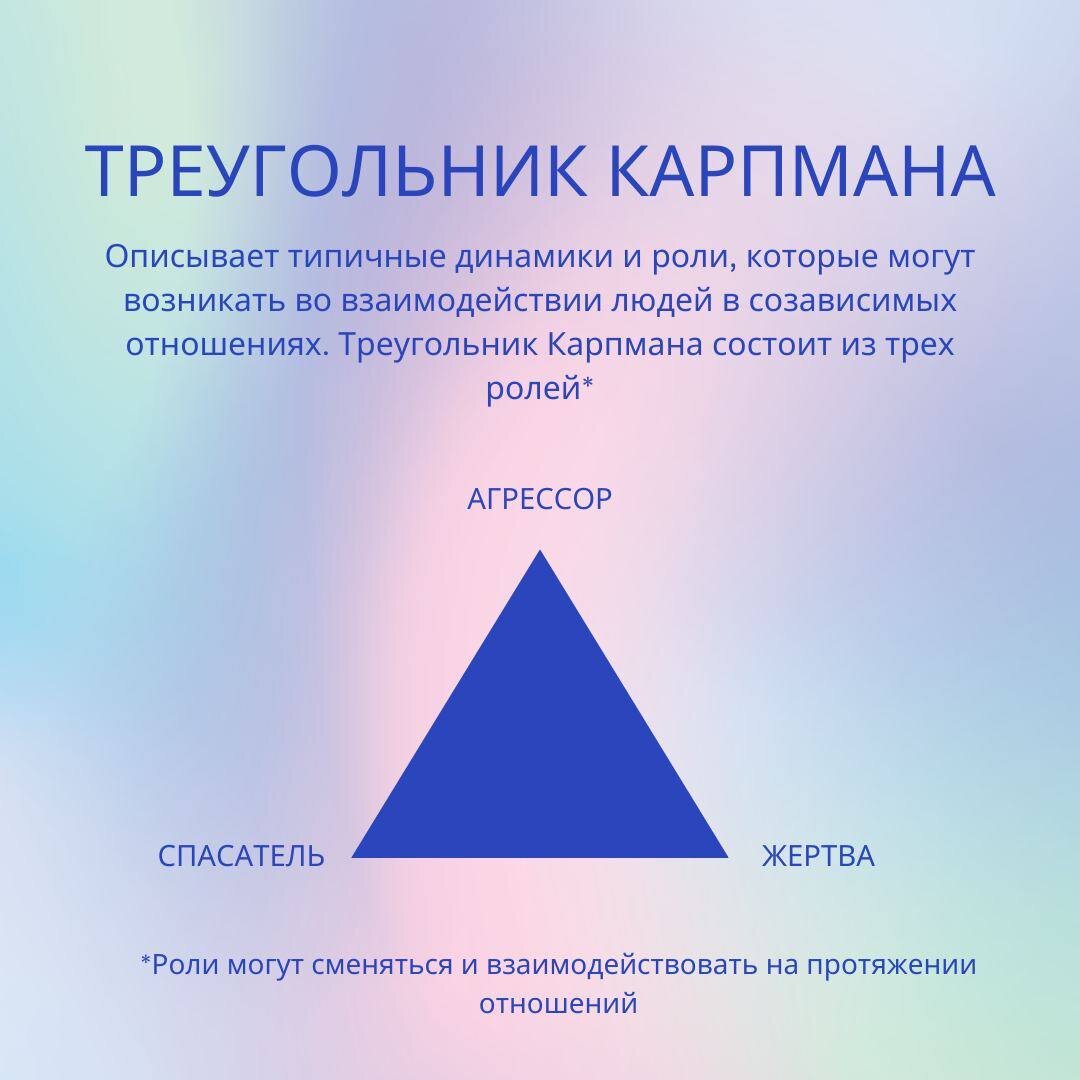 ТРЕУГОЛЬНИК КАРПМАНА

Описывает типичные динамики и роли, которые могут возникать во взаимодействии людей в созависимых отношениях. Треугольник Карпмана состоит из трех ролей*

АГРЕССОР

СПАСАТЕЛЬ

ЖЕРТВА

*Роли могут сменяться и взаимодействовать на протяжении отношений